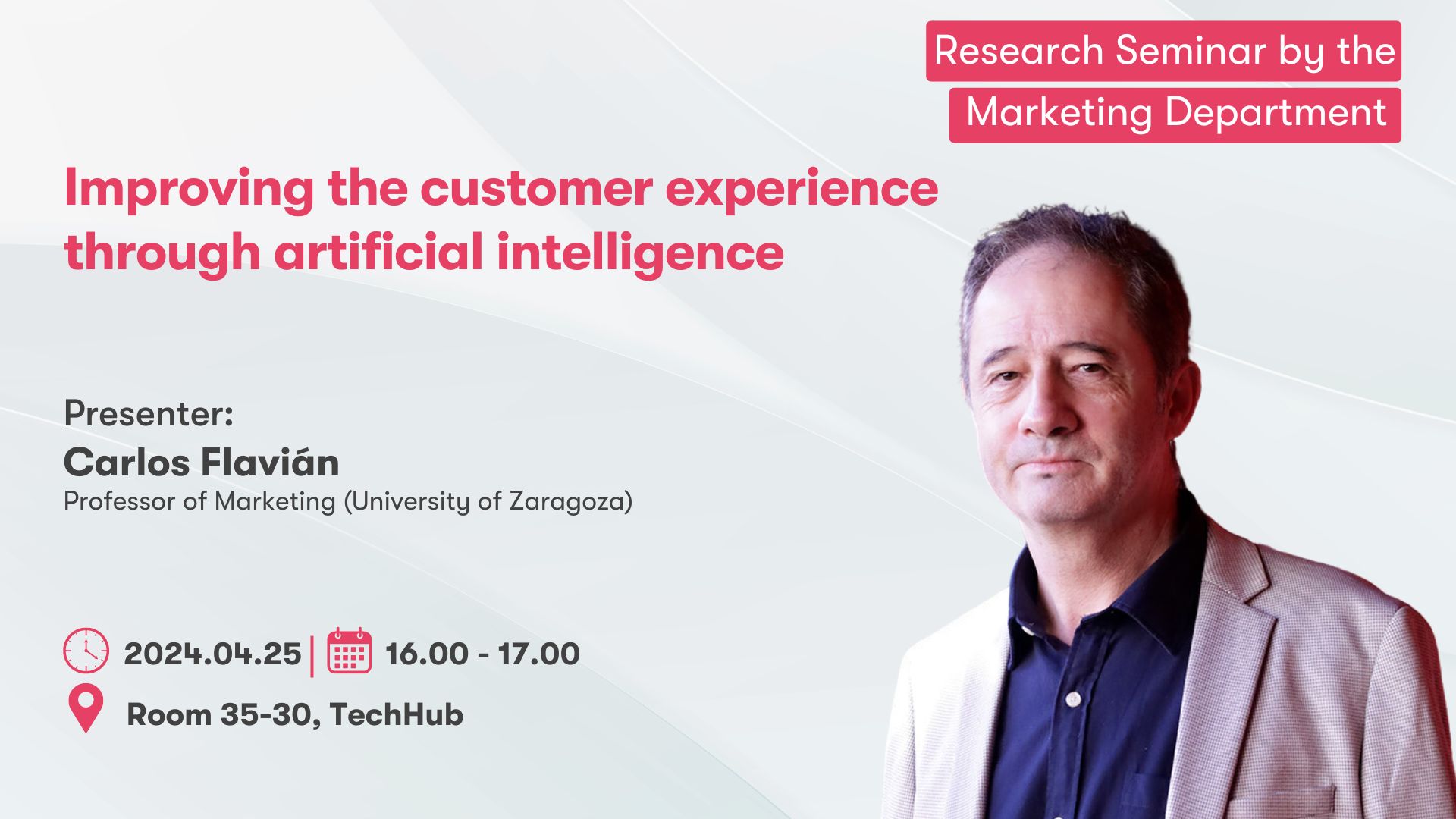 Research Seminar by the
Marketing Department

Improving the customer experience through artificial intelligence

Presenter:
Carlos Flavián
Professor of Marketing (University of Zaragoza)

2024.04.25 | 16.00 - 17.00
Room 35-30, TechHub